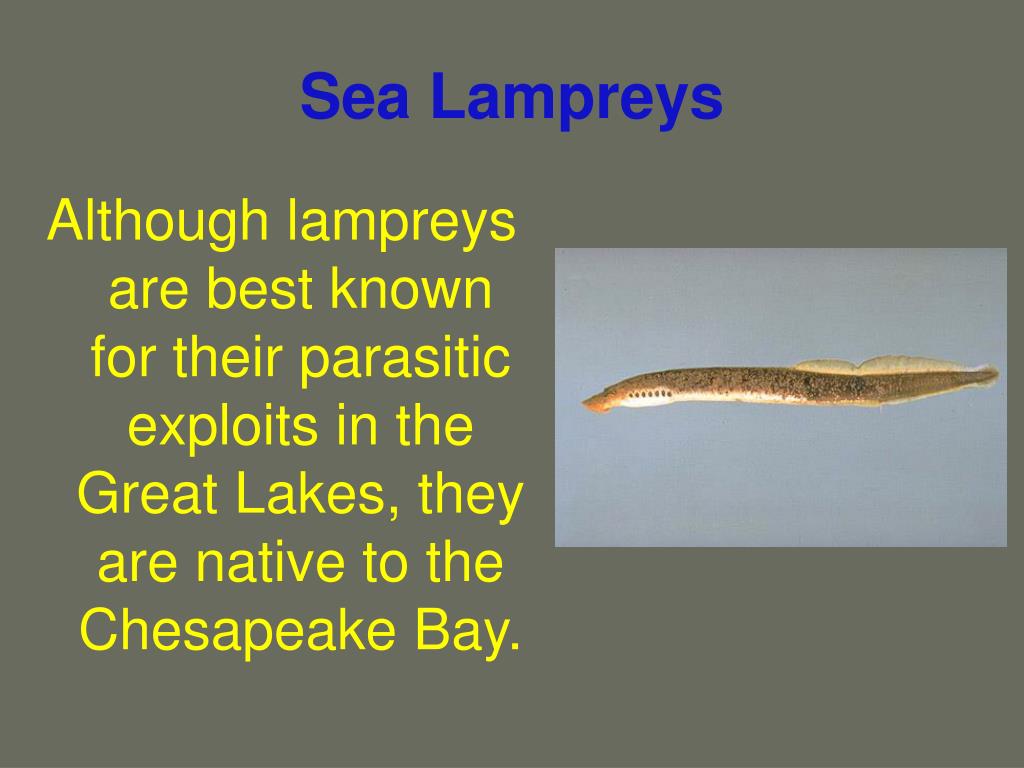 Sea Lampreys

Although lampreys are best known for their parasitic exploits in the Great Lakes, they are native to the Chesapeake Bay.